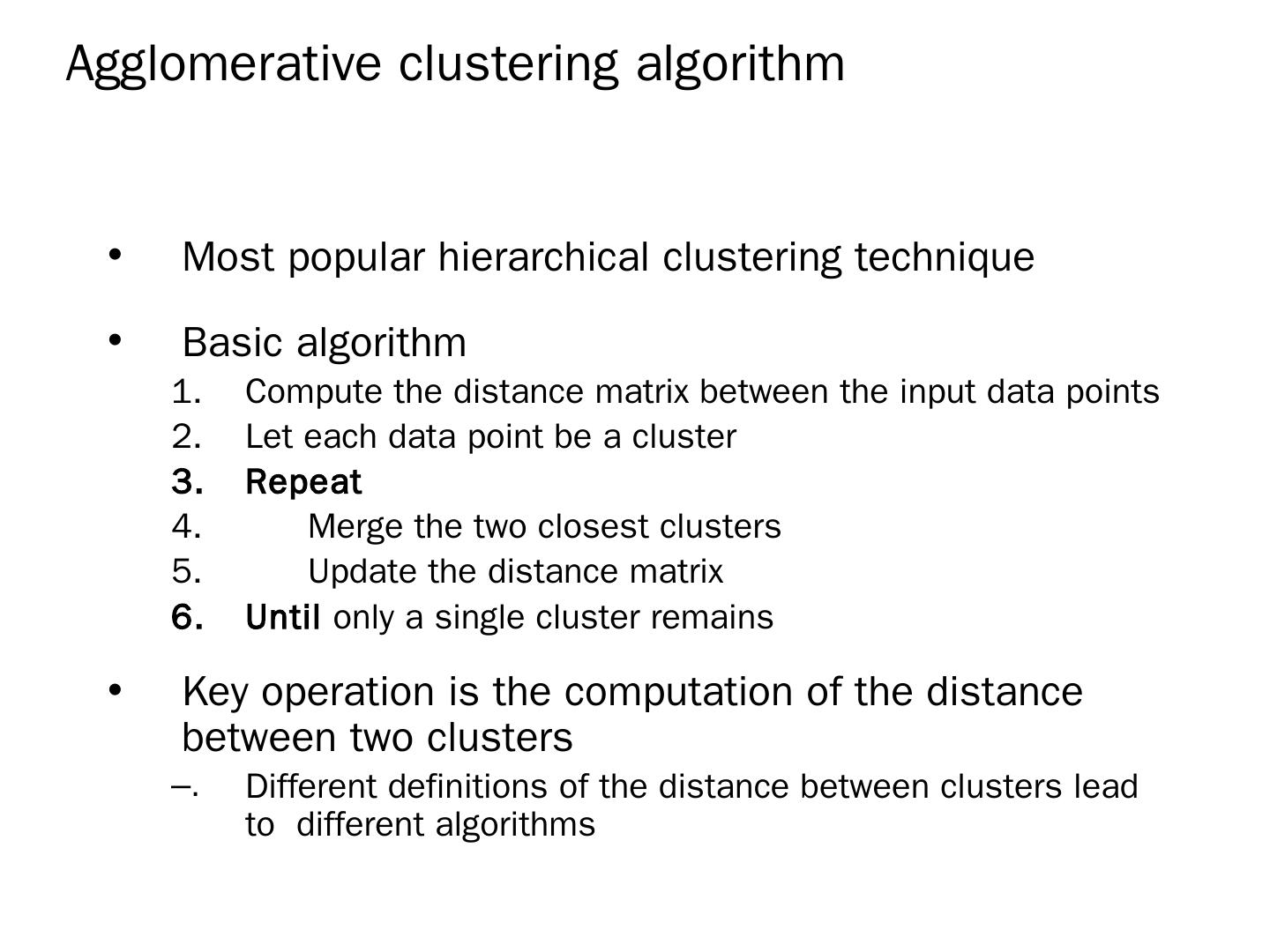 Agglomerative clustering algorithm

• Most popular hierarchical clustering technique

• Basic algorithm
1. Compute the distance matrix between the input data points
2. Let each data point be a cluster
3. Repeat
4. Merge the two closest clusters
5. Update the distance matrix
6. Until only a single cluster remains

• Key operation is the computation of the distance between two clusters
–. Different definitions of the distance between clusters lead to different algorithms